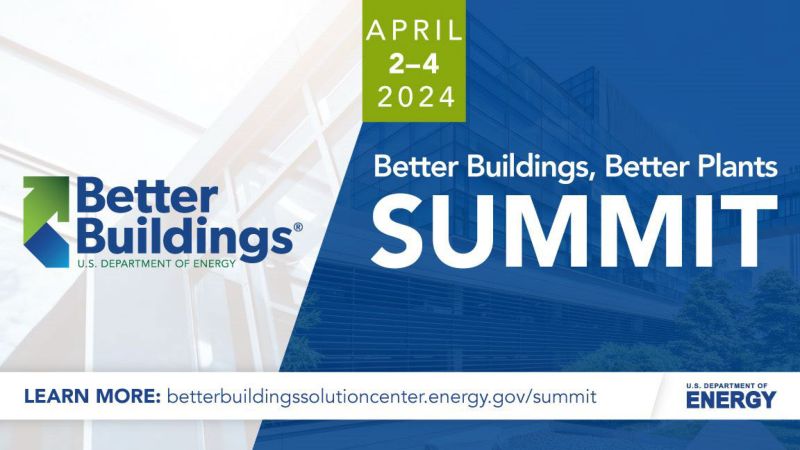 APRIL
2–4
2024

Better
Buildings®
U.S. DEPARTMENT OF ENERGY

Better Buildings, Better Plants
SUMMIT

LEARN MORE: betterbuildingssolutioncenter.energy.gov/summit

U.S. DEPARTMENT OF
ENERGY